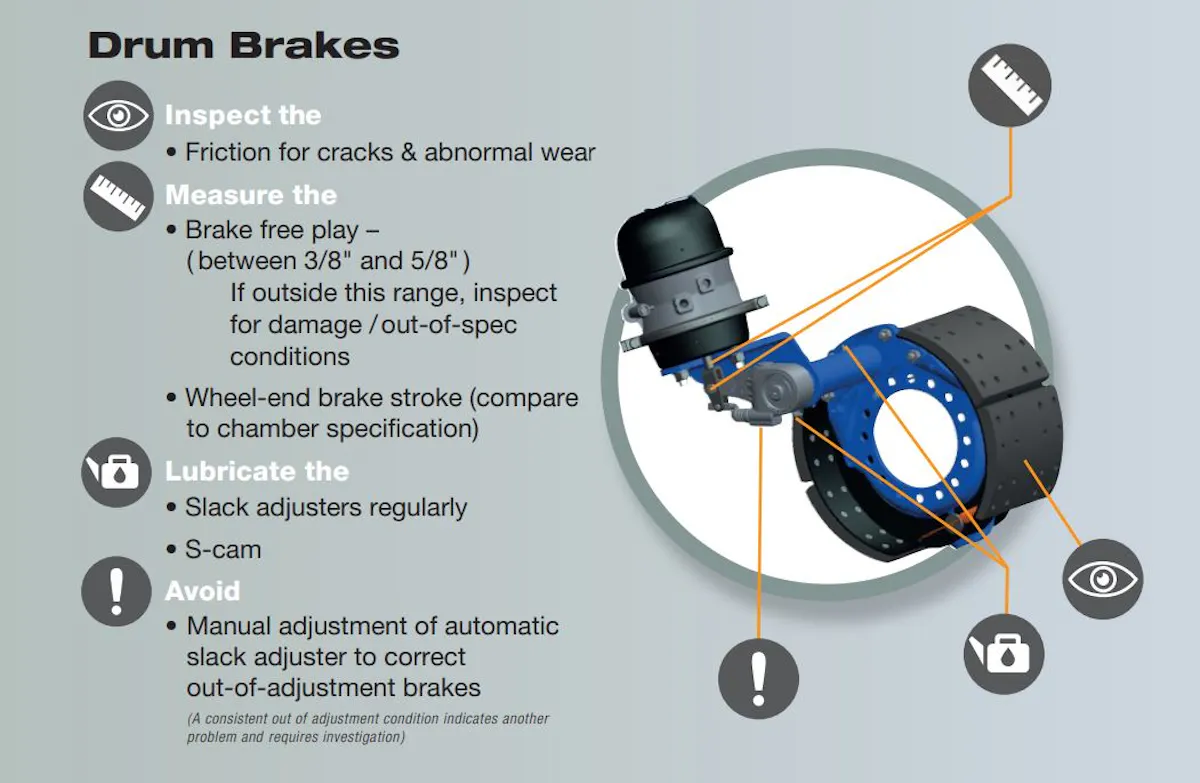 Drum Brakes

Inspect the
• Friction for cracks & abnormal wear

Measure the
• Brake free play – ( between 3/8" and 5/8" )
If outside this range, inspect for damage / out-of-spec conditions
• Wheel-end brake stroke (compare to chamber specification)

Lubricate the
• Slack adjusters regularly
• S-cam

Avoid
• Manual adjustment of automatic slack adjuster to correct out-of-adjustment brakes
(A consistent out of adjustment condition indicates another problem and requires investigation)